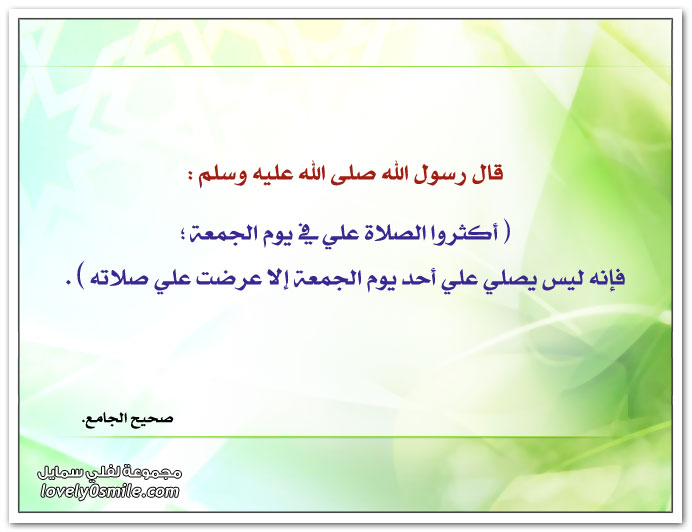 قال رسول الله صلى الله عليه وسلم :

( أكثروا الصلاة علي في يوم الجمعة ؛
فإنه ليس يصلي علي أحد يوم الجمعة إلا عرضت علي صلاته ) .

صحيح الجامع.

مجموعة لفلي سمايل
lovely0smile.com